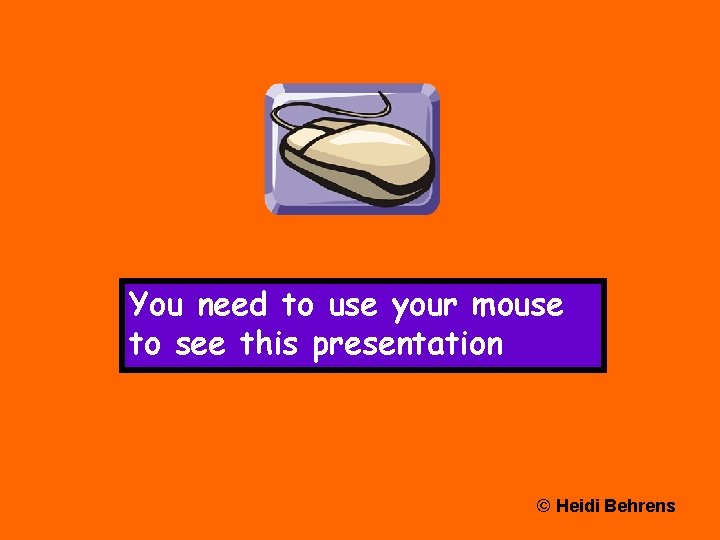 You need to use your mouse to see this presentation

© Heidi Behrens